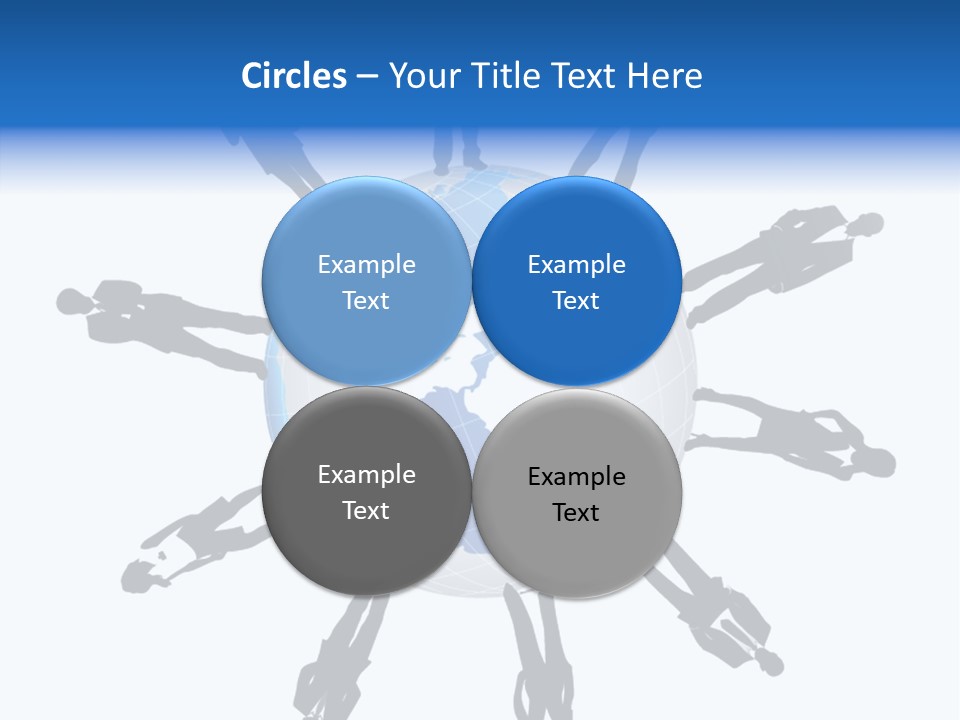 Circles – Your Title Text Here

Example Text

Example Text

Example Text

Example Text